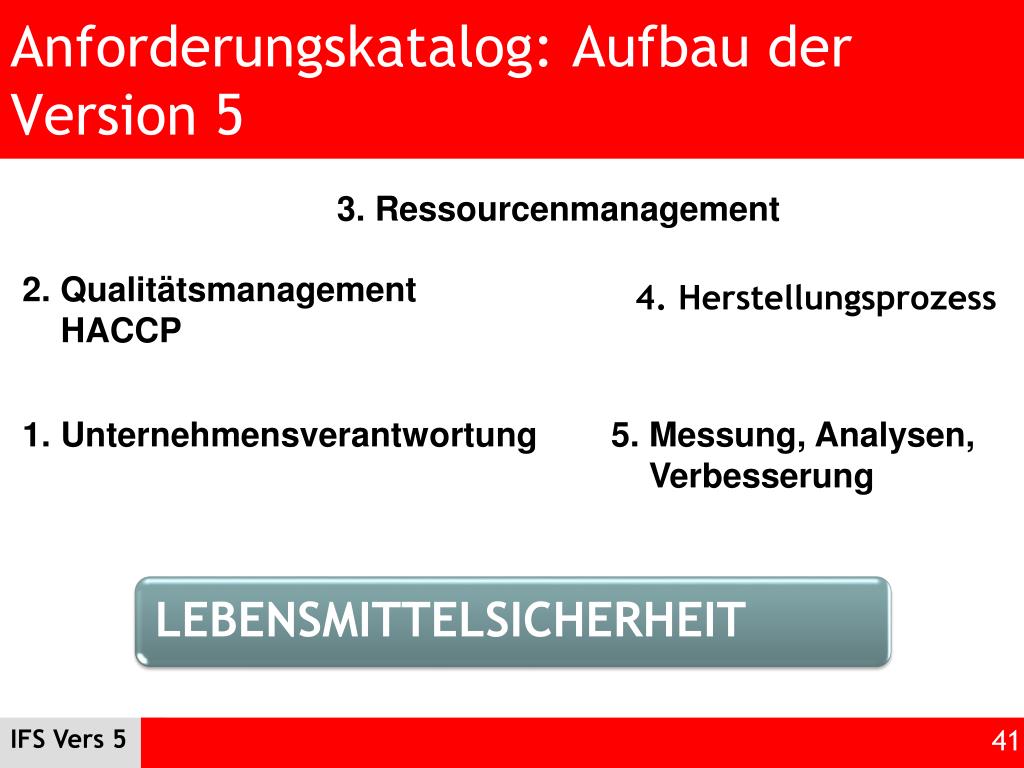 Anforderungskatalog: Aufbau der Version 5

3. Ressourcenmanagement

2. Qualitätsmanagement HACCP

4. Herstellungsprozess

1. Unternehmensverantwortung

5. Messung, Analysen, Verbesserung

LEBENSMITTELSICHERHEIT

IFS Vers 5

41